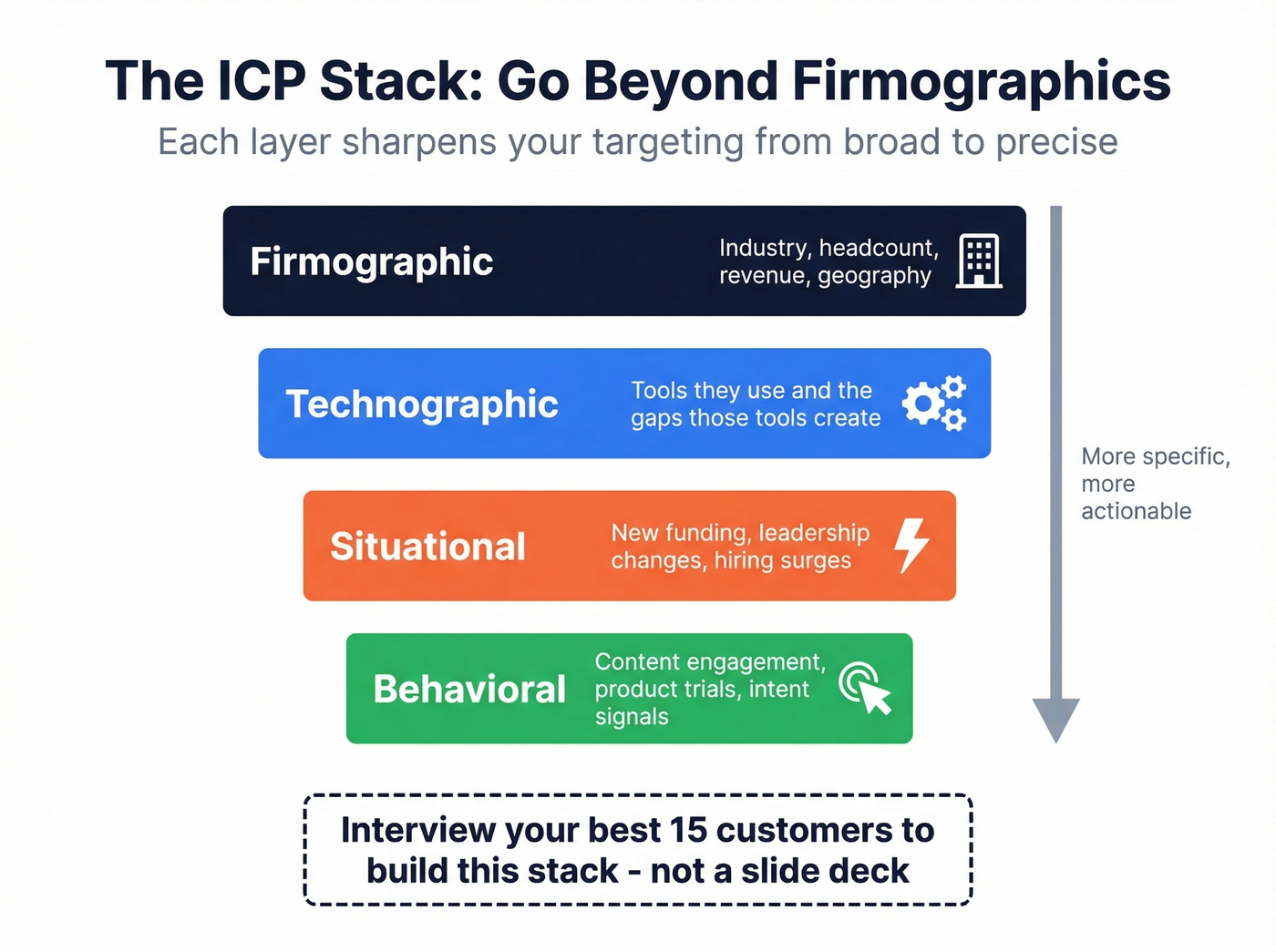 The ICP Stack: Go Beyond Firmographics

Each layer sharpens your targeting from broad to precise

Firmographic
Industry, headcount, revenue, geography

Technographic
Tools they use and the gaps those tools create

Situational
New funding, leadership changes, hiring surges

Behavioral
Content engagement, product trials, intent signals

More specific, more actionable

Interview your best 15 customers to build this stack - not a slide deck